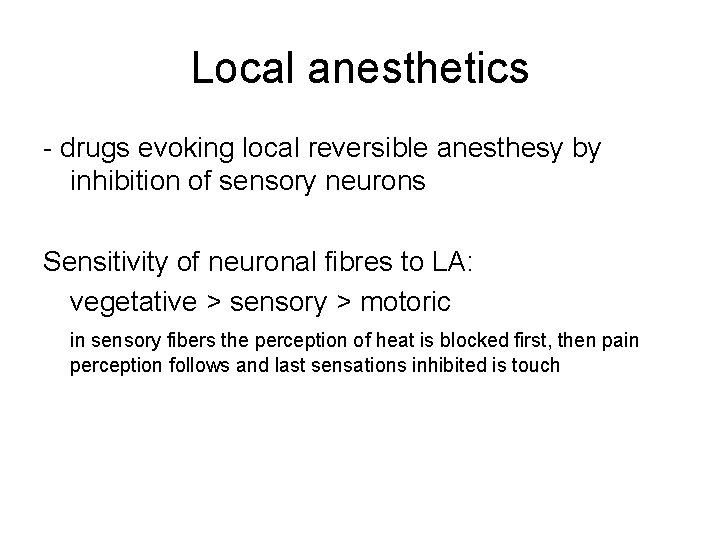 Local anesthetics

- drugs evoking local reversible anesthesy by inhibition of sensory neurons

Sensitivity of neuronal fibres to LA:

vegetative > sensory > motoric

in sensory fibers the perception of heat is blocked first, then pain perception follows and last sensations inhibited is touch